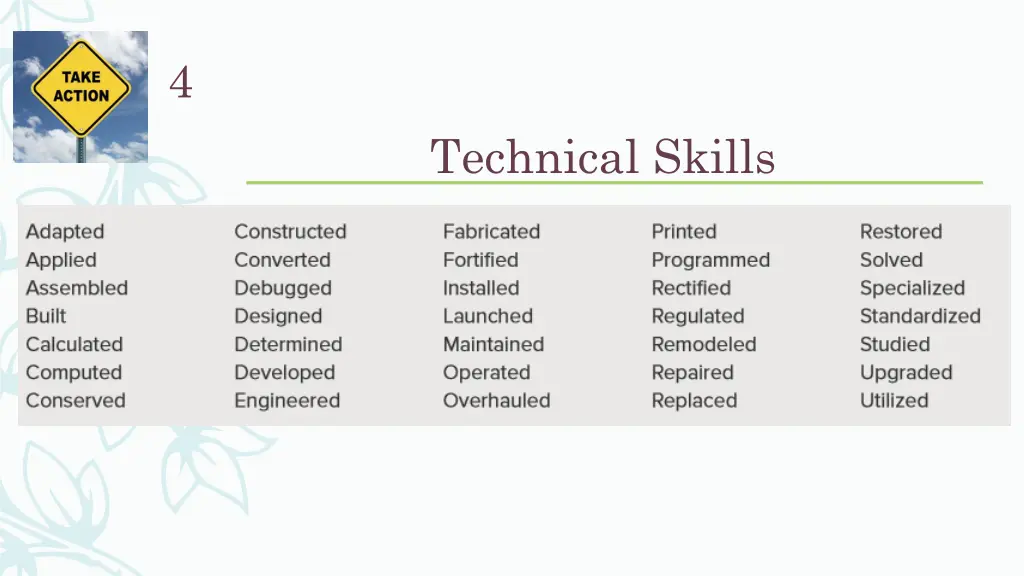 TAKE ACTION

4

Technical Skills

Adapted
Applied
Assembled
Built
Calculated
Computed
Conserved

Constructed
Converted
Debugged
Designed
Determined
Developed
Engineered

Fabricated
Fortified
Installed
Launched
Maintained
Operated
Overhauled

Printed
Programmed
Rectified
Regulated
Remodeled
Repaired
Replaced

Restored
Solved
Specialized
Standardized
Studied
Upgraded
Utilized